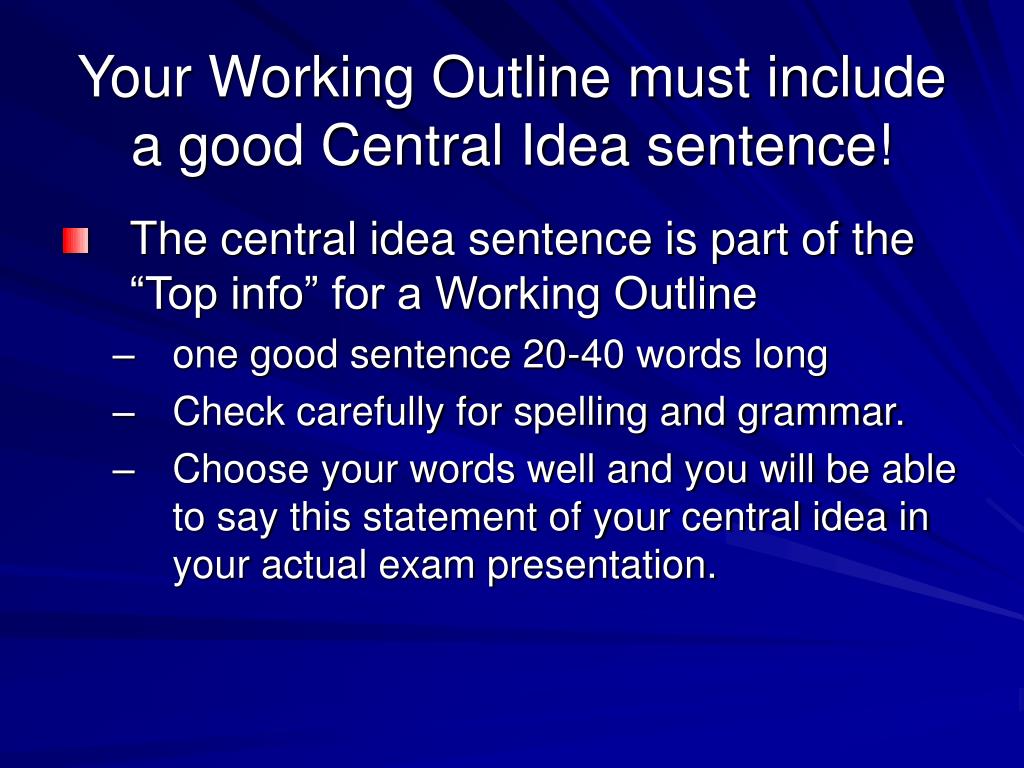 Your Working Outline must include a good Central Idea sentence!

The central idea sentence is part of the “Top info” for a Working Outline

– one good sentence 20-40 words long
– Check carefully for spelling and grammar.
– Choose your words well and you will be able to say this statement of your central idea in your actual exam presentation.